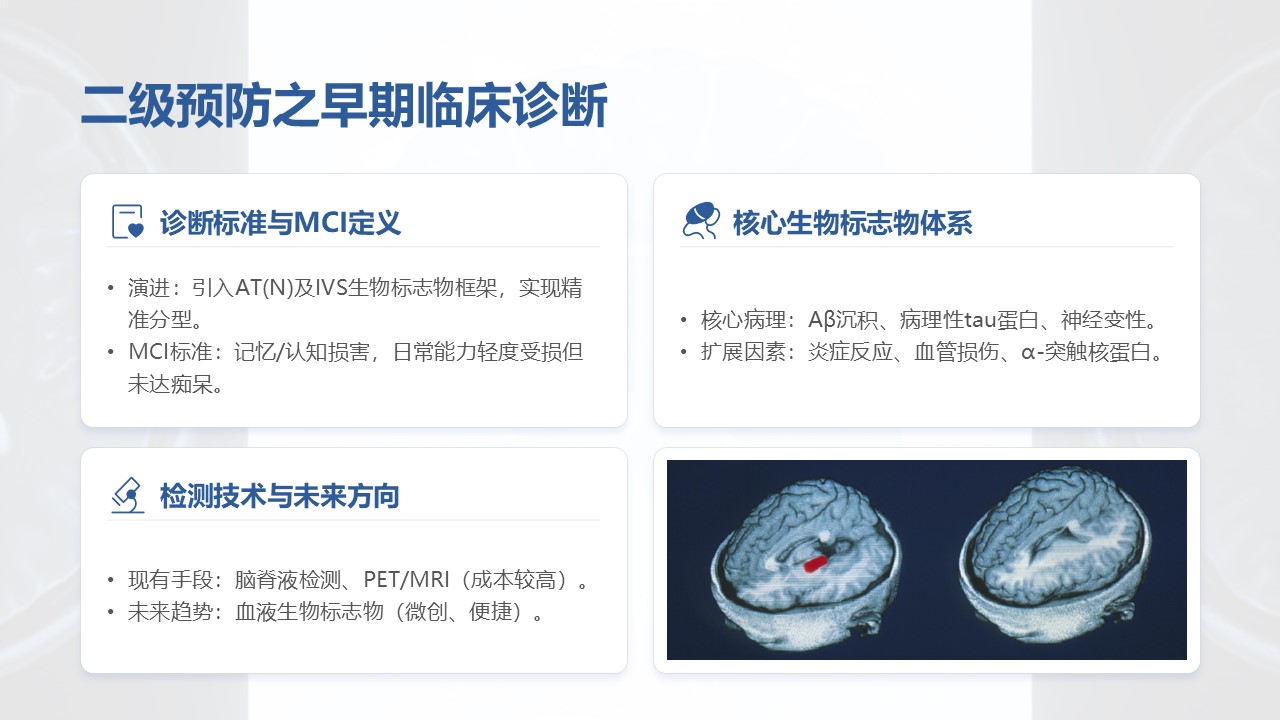 二级预防之早期临床诊断

诊断标准与MCI定义

• 演进：引入AT(N)及IVS生物标志物框架，实现精准分型。
• MCI标准：记忆/认知损害，日常能力轻度受损但未达痴呆。

核心生物标志物体系

• 核心病理：Aβ沉积、病理性tau蛋白、神经变性。
• 扩展因素：炎症反应、血管损伤、α-突触核蛋白。

检测技术与未来方向

• 现有手段：脑脊液检测、PET/MRI（成本较高）。
• 未来趋势：血液生物标志物（微创、便捷）。